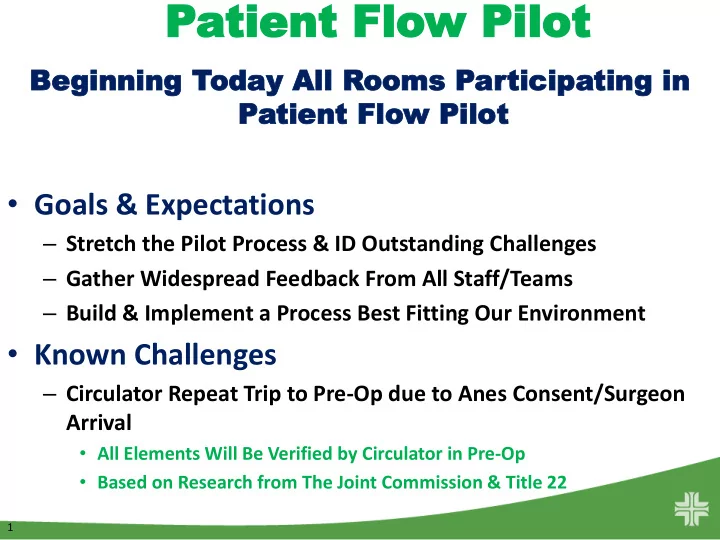 Patient Flow Pilot

Beginning Today All Rooms Participating in Patient Flow Pilot

• Goals & Expectations
– Stretch the Pilot Process & ID Outstanding Challenges
– Gather Widespread Feedback From All Staff/Teams
– Build & Implement a Process Best Fitting Our Environment
• Known Challenges
– Circulator Repeat Trip to Pre-Op due to Anes Consent/Surgeon Arrival
• All Elements Will Be Verified by Circulator in Pre-Op
• Based on Research from The Joint Commission & Title 22

1